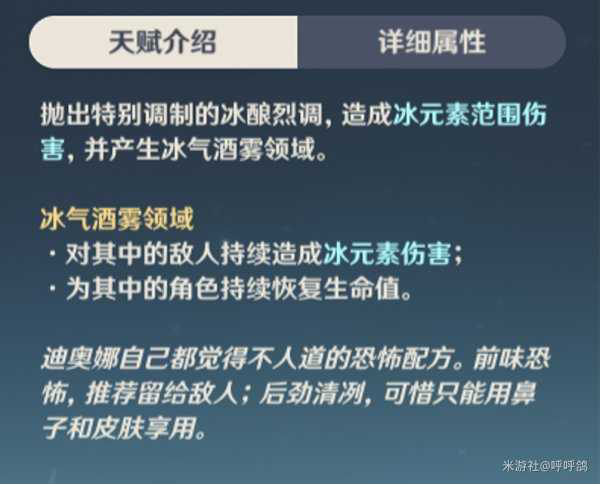 天赋介绍

详细属性

抛出特别调制的冰酿烈调，造成冰元素范围伤害，并产生冰气酒雾领域。

冰气酒雾领域
· 对其中的敌人持续造成冰元素伤害；
· 为其中的角色持续恢复生命值。

迪奥娜自己都觉得不人道的恐怖配方。前味恐怖，推荐留给敌人；后劲清冽，可惜只能用鼻子和皮肤享用。

米游社@呼呼鸽